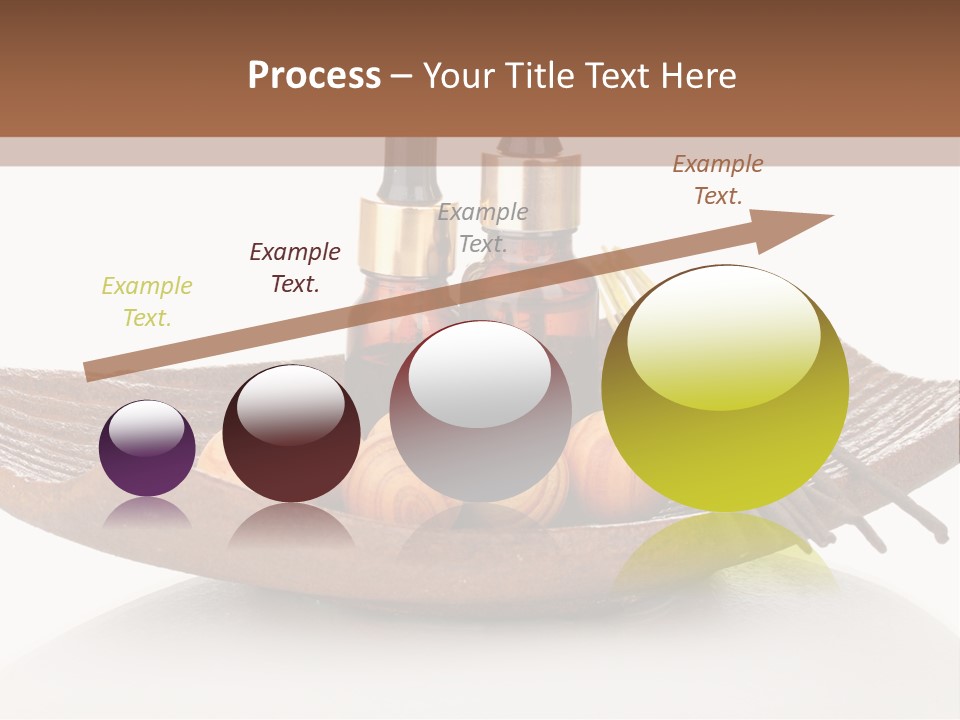 Process – Your Title Text Here

Example Text.

Example Text.

Example Text.

Example Text.